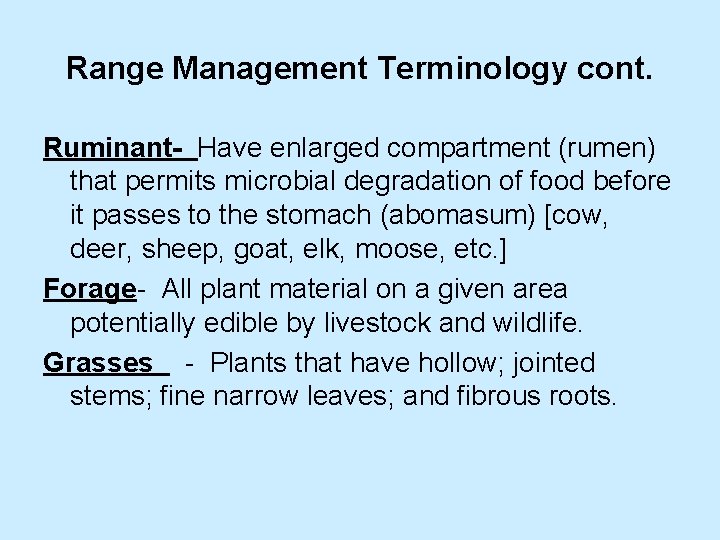 Range Management Terminology cont.

Ruminant- Have enlarged compartment (rumen) that permits microbial degradation of food before it passes to the stomach (abomasum) [cow, deer, sheep, goat, elk, moose, etc.]

Forage- All plant material on a given area potentially edible by livestock and wildlife.

Grasses - Plants that have hollow; jointed stems; fine narrow leaves; and fibrous roots.